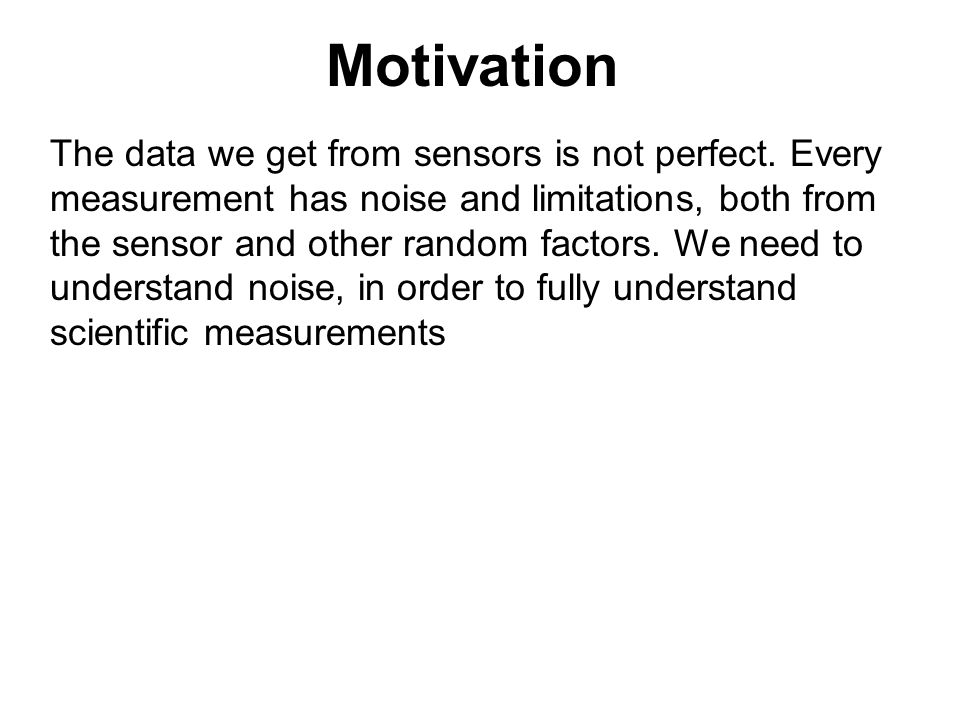 Motivation

The data we get from sensors is not perfect. Every measurement has noise and limitations, both from the sensor and other random factors. We need to understand noise, in order to fully understand scientific measurements